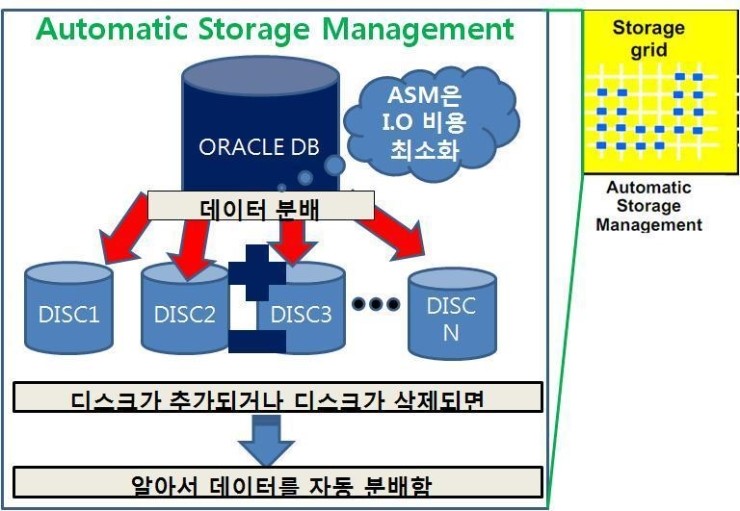 Automatic Storage Management

ORACLE DB

ASM은 I.O 비용 최소화

데이터 분배

DISC1

DISC2

DISC3

DISC N

디스크가 추가되거나 디스크가 삭제되면

알아서 데이터를 자동 분배함

Storage grid

Automatic Storage Management